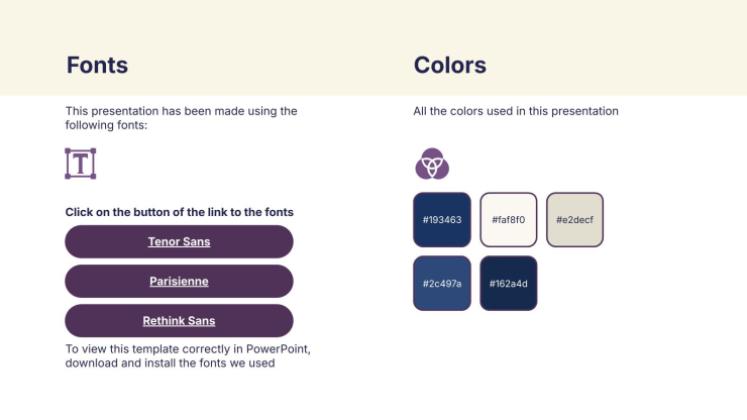 Fonts

This presentation has been made using the following fonts:

T

Click on the button of the link to the fonts

Tenor Sans

Parisienne

Rethink Sans

To view this template correctly in PowerPoint, download and install the fonts we used

Colors

All the colors used in this presentation

#193463

#faf8f0

#e2decf

#2c497a

#162a4d